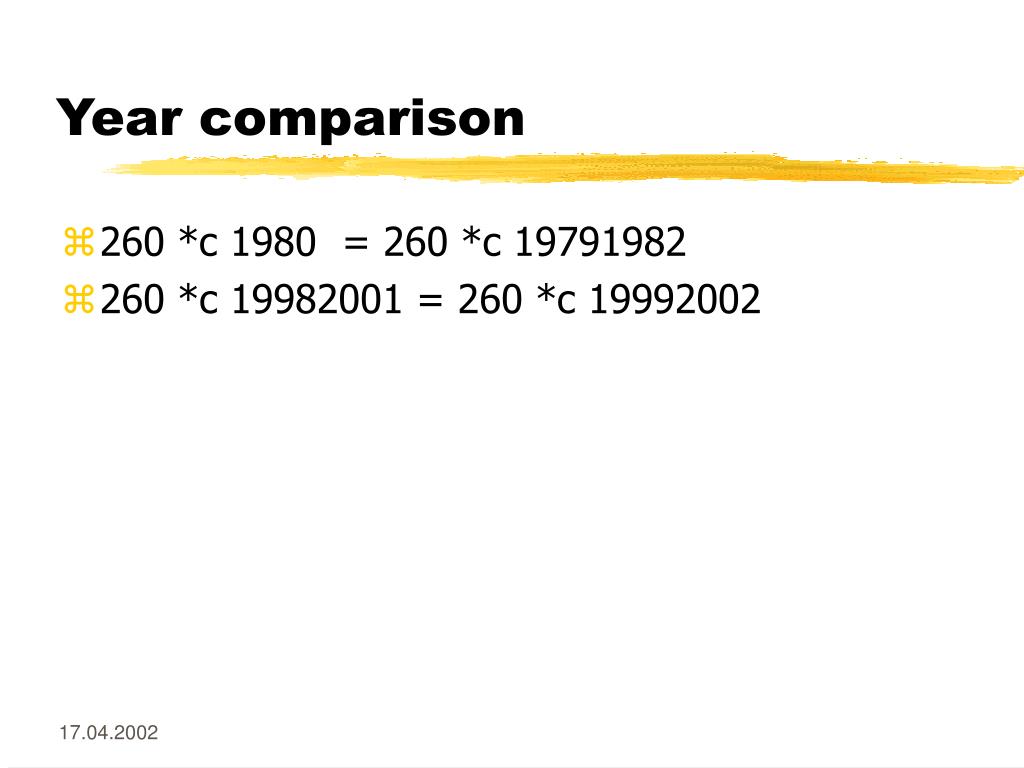 Year comparison

260 *c 1980 = 260 *c 19791982

260 *c 19982001 = 260 *c 19992002

17.04.2002